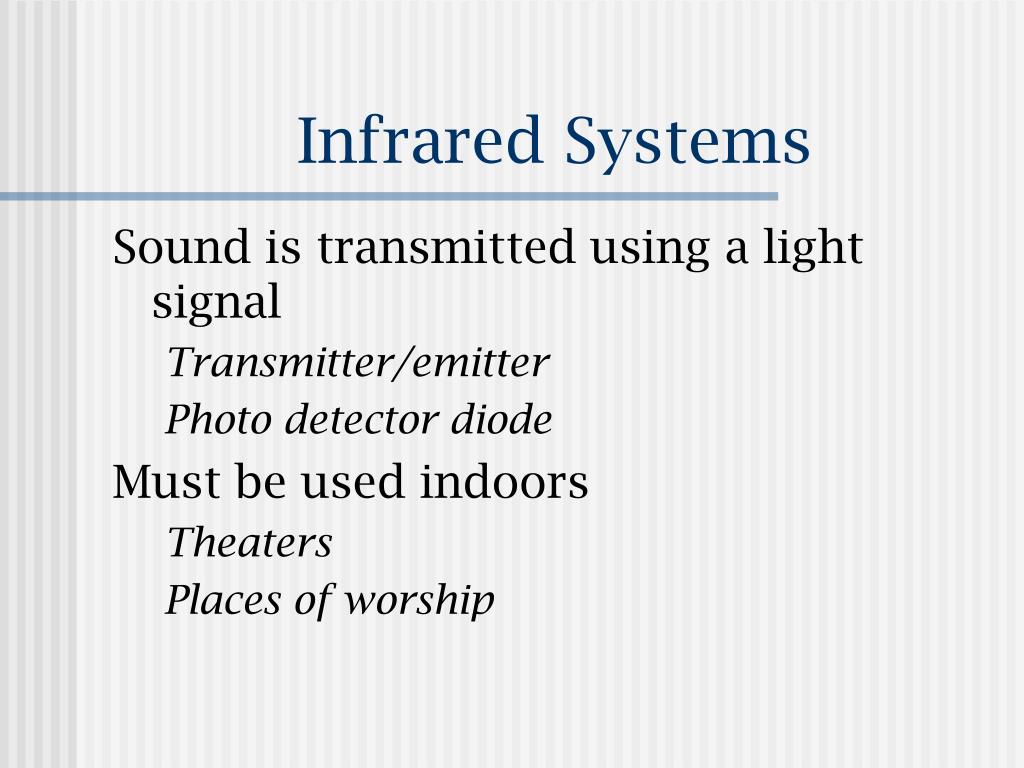 Infrared Systems

Sound is transmitted using a light signal

Transmitter/emitter

Photo detector diode

Must be used indoors

Theaters

Places of worship